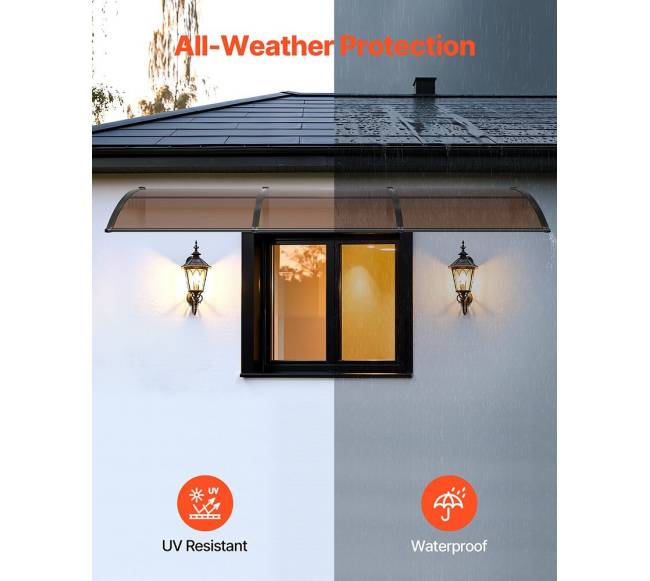 All-Weather Protection

UV

UV Resistant

Waterproof